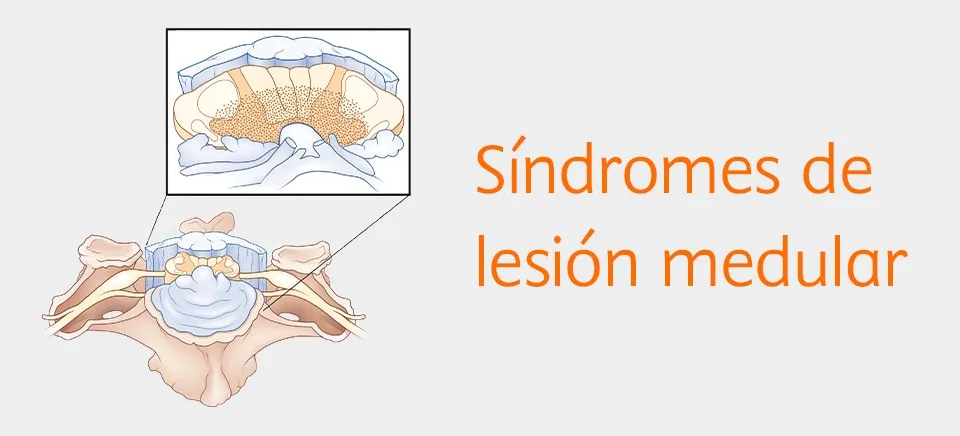 Síndromes de lesión medular